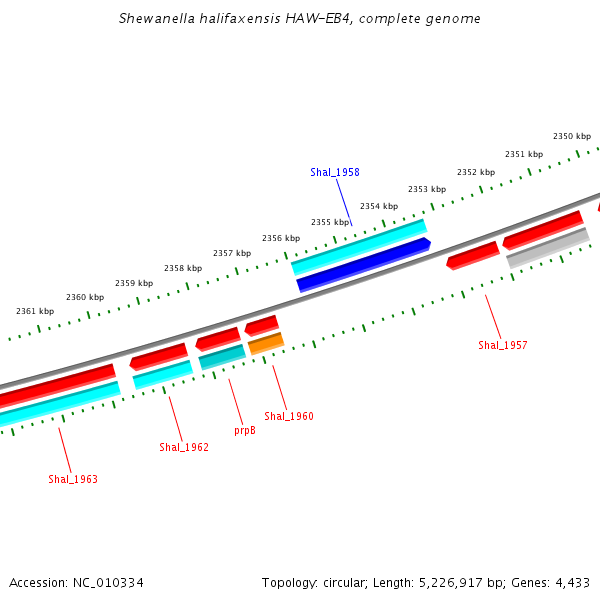 Shewanella halifaxensis HAW-EB4, complete genome

2350 kbp
2351 kbp
2352 kbp
2353 kbp
2354 kbp
2355 kbp
2356 kbp
2357 kbp
2358 kbp
2359 kbp
2360 kbp
2361 kbp

Shal_1958

Shal_1957

Shal_1960

prpB

Shal_1962

Shal_1963

Accession: NC_010334

Topology: circular; Length: 5,226,917 bp; Genes: 4,433